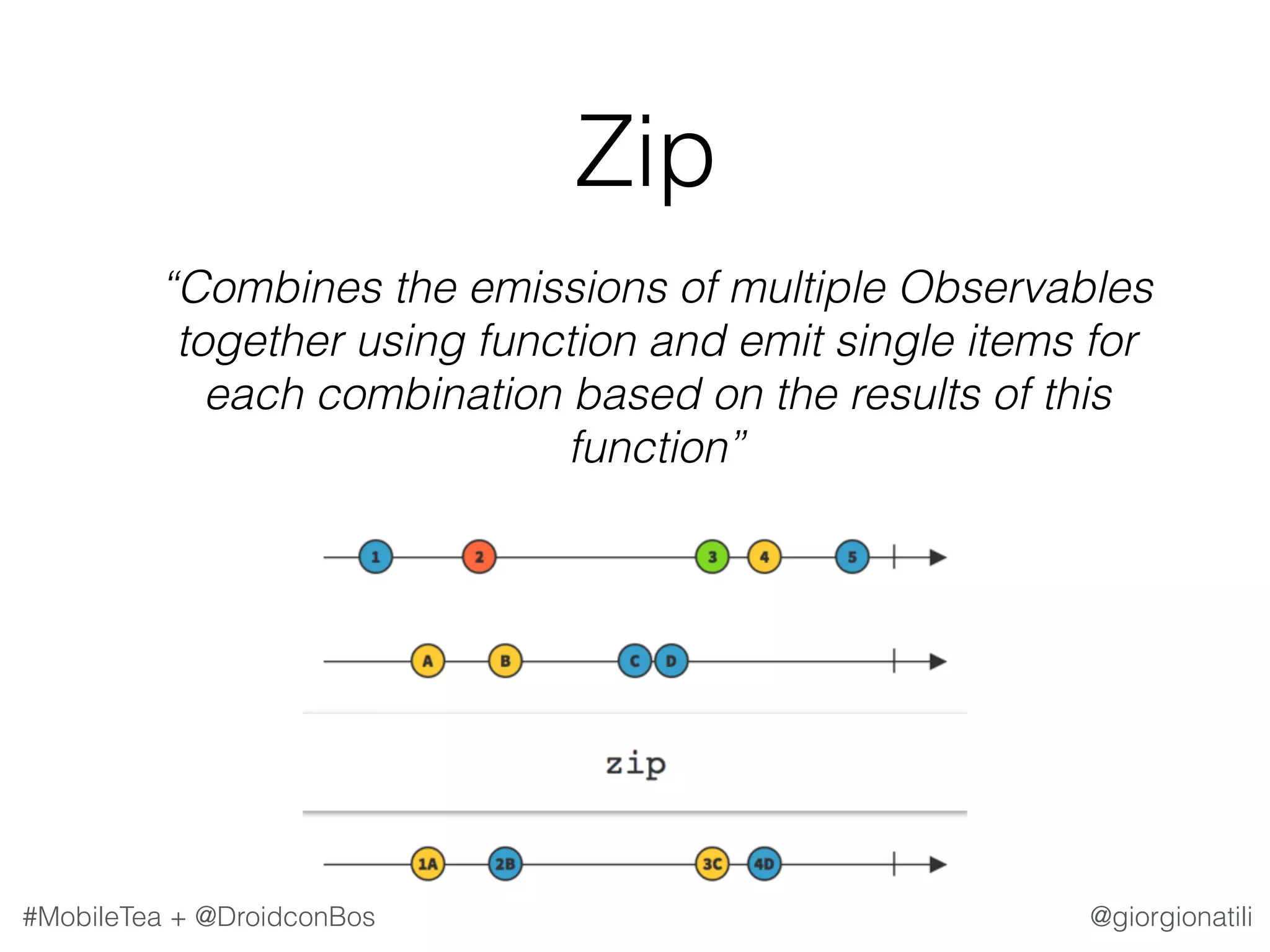 Zip

“Combines the emissions of multiple Observables together using function and emit single items for each combination based on the results of this function”

1 2 3 4 5

A B C D

zip

1A 2B 3C 4D

#MobileTea + @DroidconBos

@giorgionatili